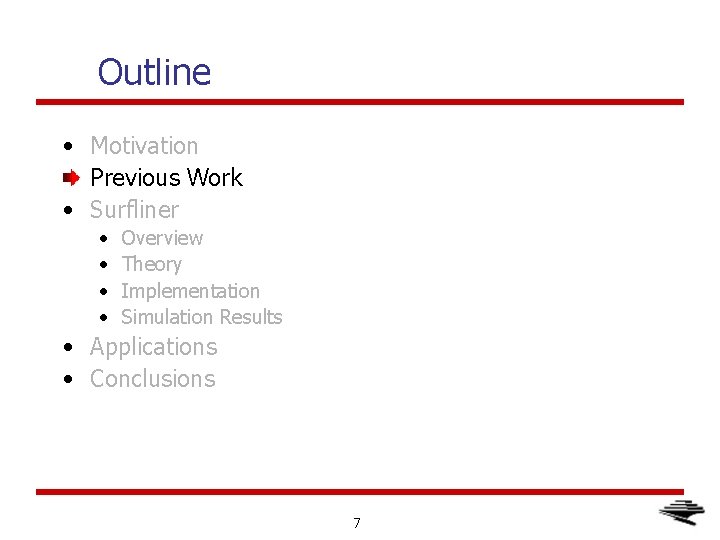 Outline

- Motivation
- Previous Work
- Surfliner
  - Overview
  - Theory
  - Implementation
  - Simulation Results
- Applications
- Conclusions

7